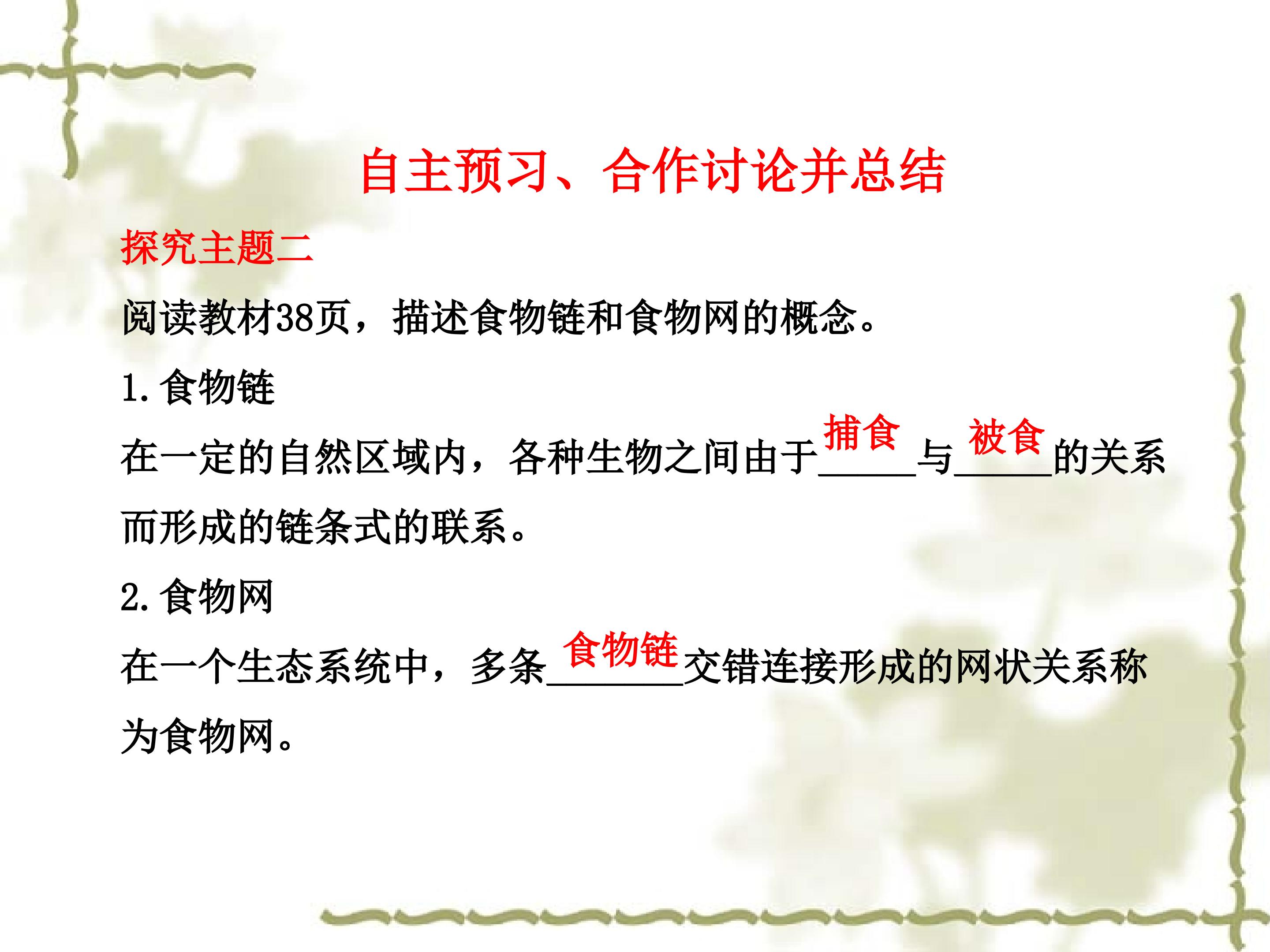 自主预习、合作讨论并总结

探究主题二

阅读教材38页，描述食物链和食物网的概念。

1.食物链

在一定的自然区域内，各种生物之间由于捕食与被食的关系而形成的链条式的联系。

2.食物网

在一个生态系统中，多条食物链交错连接形成的网状关系称为食物网。